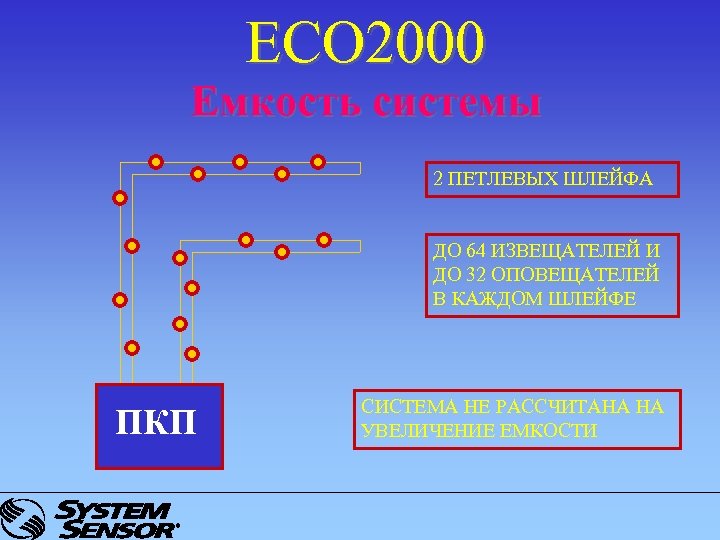 ECO2000
Емкость системы

2 ПЕТЛЕВЫХ ШЛЕЙФА

ДО 64 ИЗВЕЩАТЕЛЕЙ И ДО 32 ОПОВЕЩАТЕЛЕЙ В КАЖДОМ ШЛЕЙФЕ

ПКП

СИСТЕМА НЕ РАССЧИТАНА НА УВЕЛИЧЕНИЕ ЕМКОСТИ

SYSTEM SENSOR